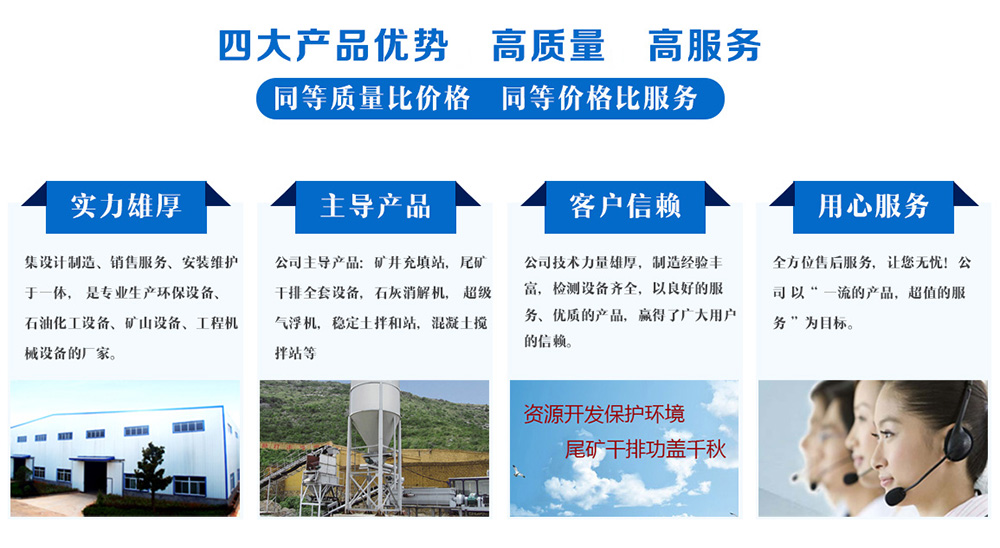 四大产品优势　高质量　高服务

同等质量比价格　同等价格比服务

实力雄厚

集设计制造、销售服务、安装维护于一体，是专业生产环保设备、石油化工设备、矿山设备、工程机械设备的厂家。

主导产品

公司主导产品：矿井充填站，尾矿干排全套设备，石灰消解机，超级气浮机，稳定土拌和站，混凝土搅拌站等

客户信赖

公司技术力量雄厚，制造经验丰富，检测设备齐全，以良好的服务、优质的产品，赢得了广大用户的信赖。

资源开发保护环境
尾矿干排功盖千秋

用心服务

全方位售后服务，让您无忧！公司以“一流的产品，超值的服务”为目标。